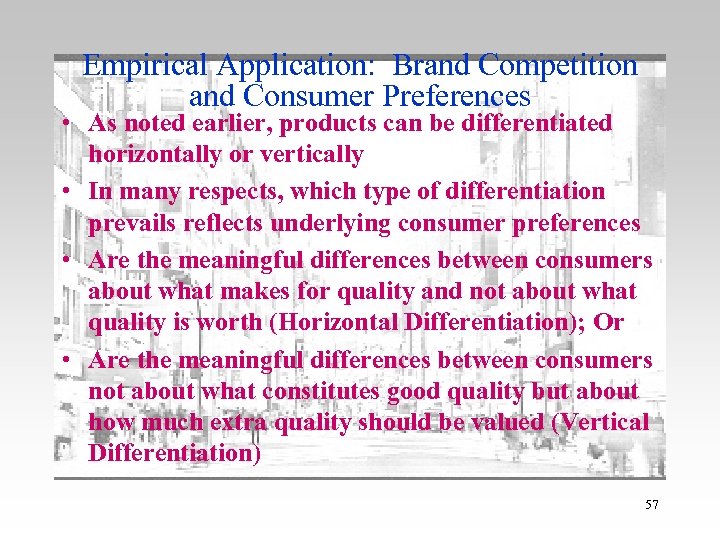 Empirical Application: Brand Competition and Consumer Preferences

• As noted earlier, products can be differentiated horizontally or vertically

• In many respects, which type of differentiation prevails reflects underlying consumer preferences

• Are the meaningful differences between consumers about what makes for quality and not about what quality is worth (Horizontal Differentiation); Or

• Are the meaningful differences between consumers not about what constitutes good quality but about how much extra quality should be valued (Vertical Differentiation)

57